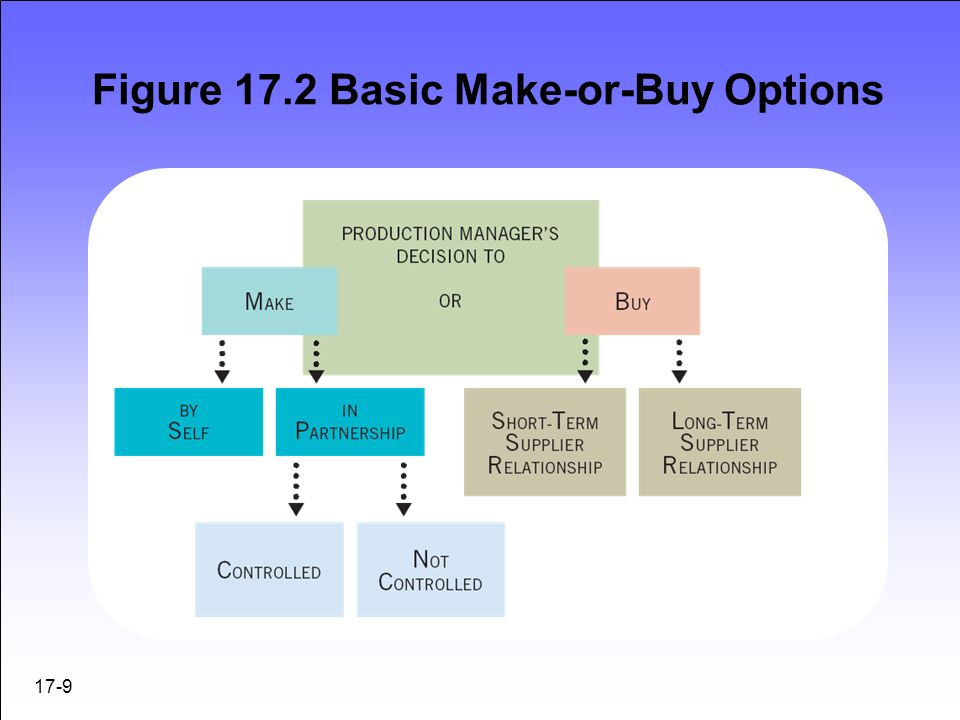 Figure 17.2 Basic Make-or-Buy Options

PRODUCTION MANAGER'S DECISION TO

MAKE

OR

BUY

BY SELF

IN PARTNERSHIP

SHORT-TERM SUPPLIER RELATIONSHIP

LONG-TERM SUPPLIER RELATIONSHIP

CONTROLLED

NOT CONTROLLED

17-9